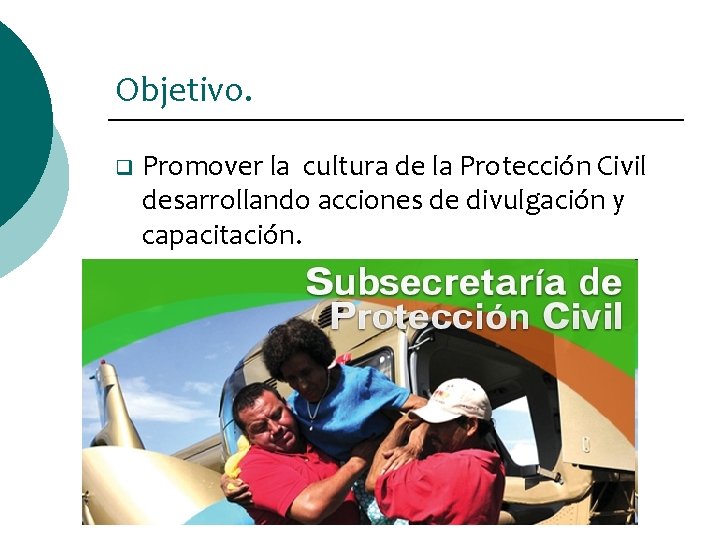 Objetivo.

❑ Promover la cultura de la Protección Civil desarrollando acciones de divulgación y capacitación.

Subsecretaría de Protección Civil